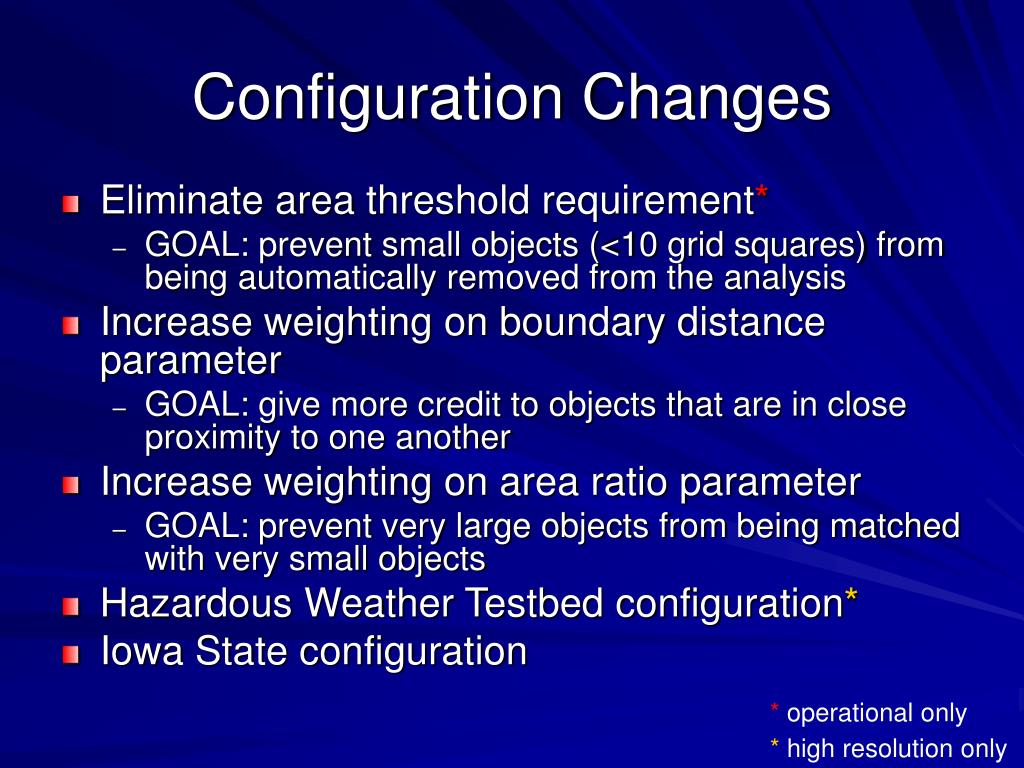 Configuration Changes

Eliminate area threshold requirement*
– GOAL: prevent small objects (<10 grid squares) from being automatically removed from the analysis

Increase weighting on boundary distance parameter
– GOAL: give more credit to objects that are in close proximity to one another

Increase weighting on area ratio parameter
– GOAL: prevent very large objects from being matched with very small objects

Hazardous Weather Testbed configuration*

Iowa State configuration

* operational only
* high resolution only